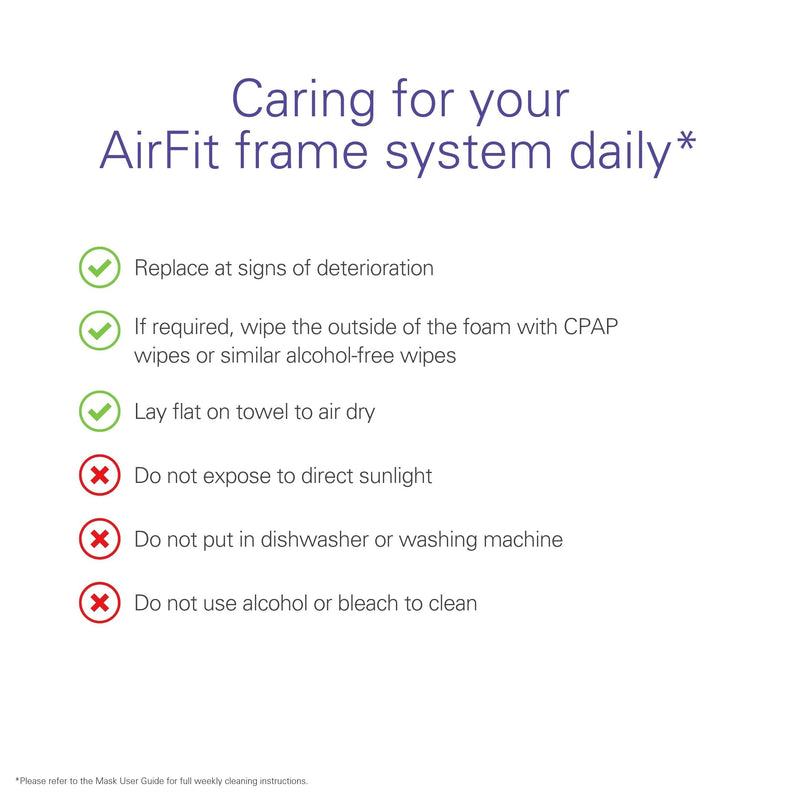 Caring for your AirFit frame system daily*

Replace at signs of deterioration

If required, wipe the outside of the foam with CPAP wipes or similar alcohol-free wipes

Lay flat on towel to air dry

Do not expose to direct sunlight

Do not put in dishwasher or washing machine

Do not use alcohol or bleach to clean

*Please refer to the Mask User Guide for full weekly cleaning instructions.